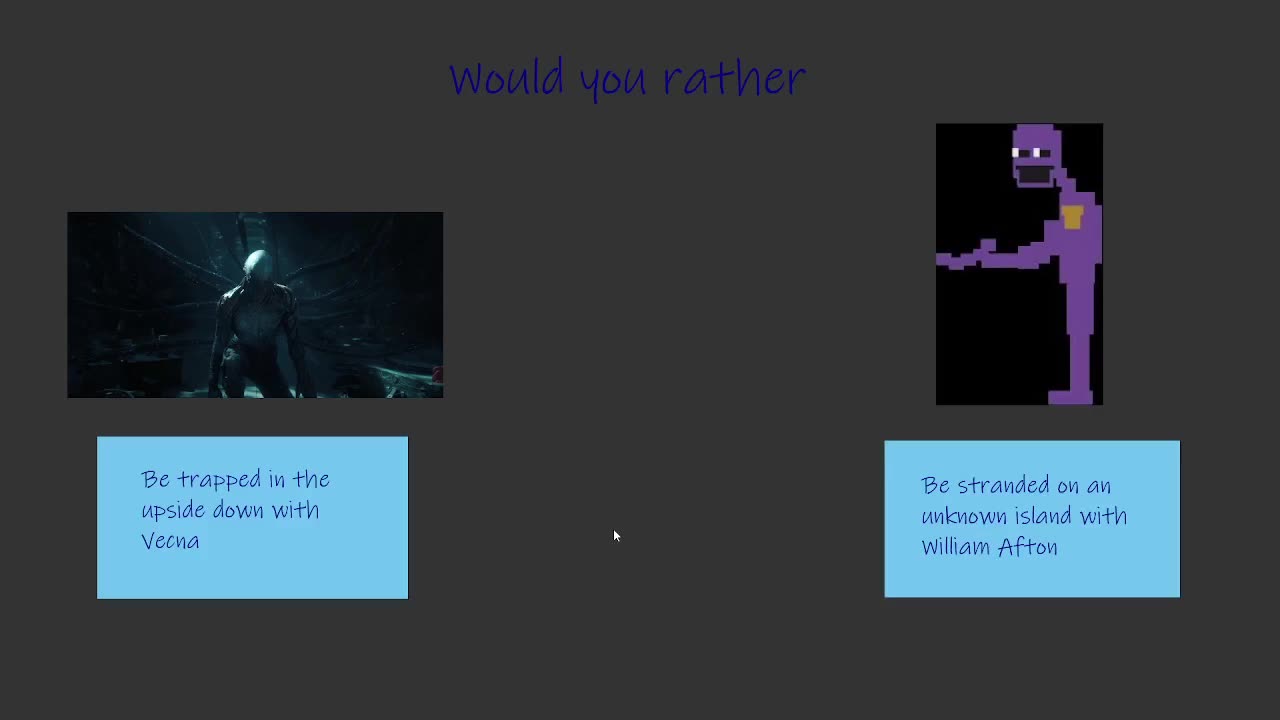 Would you rather

Be trapped in the upside down with Vecna

Be stranded on an unknown island with William Afton